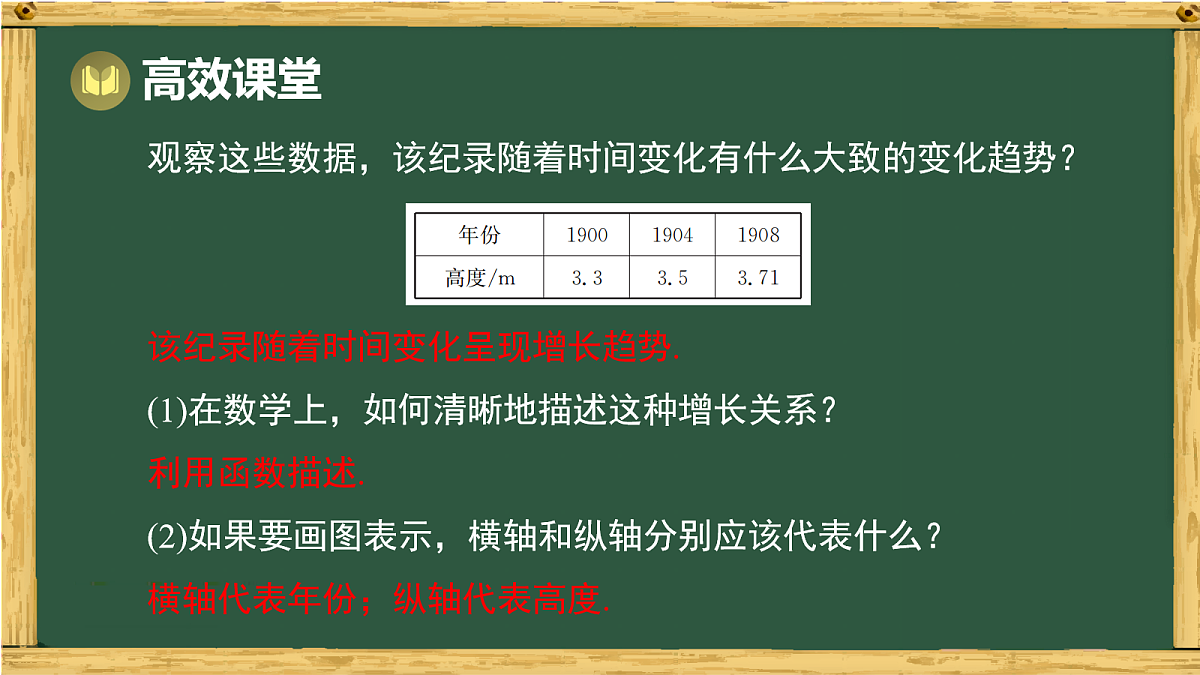 高效课堂

观察这些数据，该纪录随着时间变化有什么大致的变化趋势？

| 年份 | 1900 | 1904 | 1908 |
|---|---|---|---|
| 高度/m | 3.3 | 3.5 | 3.71 |

该纪录随着时间变化呈现增长趋势.

(1)在数学上，如何清晰地描述这种增长关系？

利用函数描述.

(2)如果要画图表示，横轴和纵轴分别应该代表什么？

横轴代表年份；纵轴代表高度.